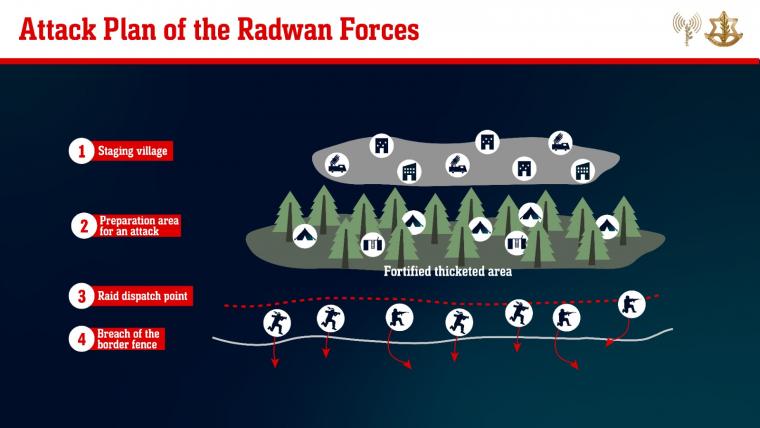 Attack Plan of the Radwan Forces

1 Staging village

2 Preparation area for an attack

Fortified thicketed area

3 Raid dispatch point

4 Breach of the border fence